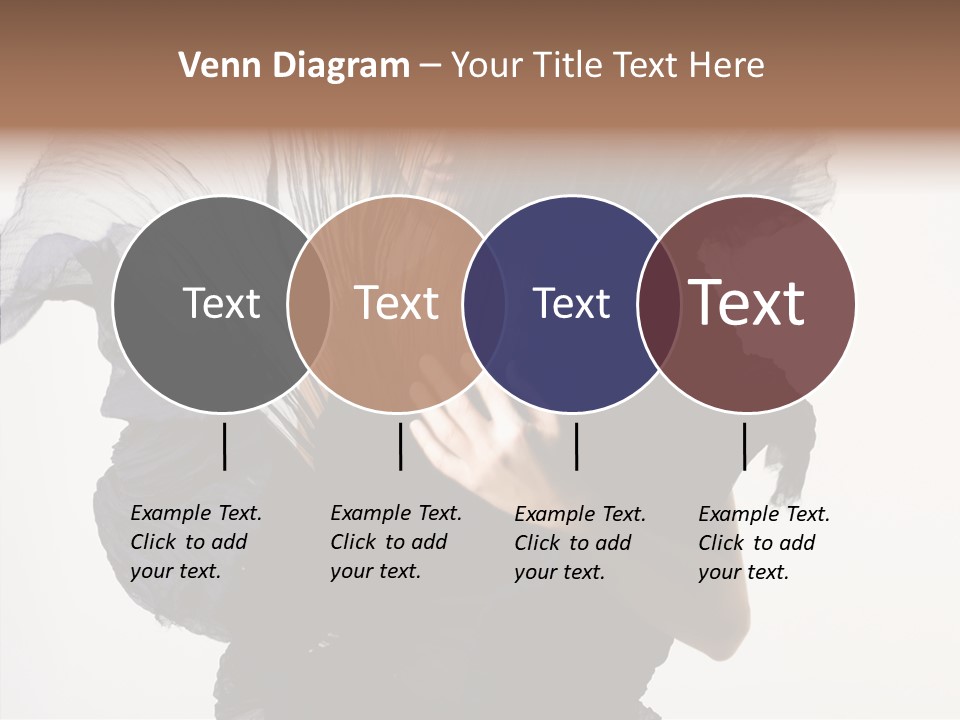 Venn Diagram – Your Title Text Here

Text

Text

Text

Text

Example Text. Click to add your text.

Example Text. Click to add your text.

Example Text. Click to add your text.

Example Text. Click to add your text.